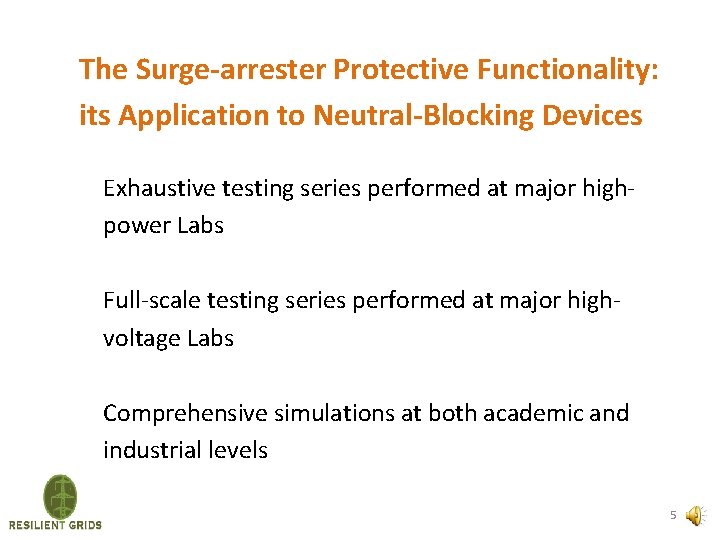 The Surge-arrester Protective Functionality: its Application to Neutral-Blocking Devices

Exhaustive testing series performed at major high-power Labs

Full-scale testing series performed at major high-voltage Labs

Comprehensive simulations at both academic and industrial levels

RESILIENT GRIDS

5